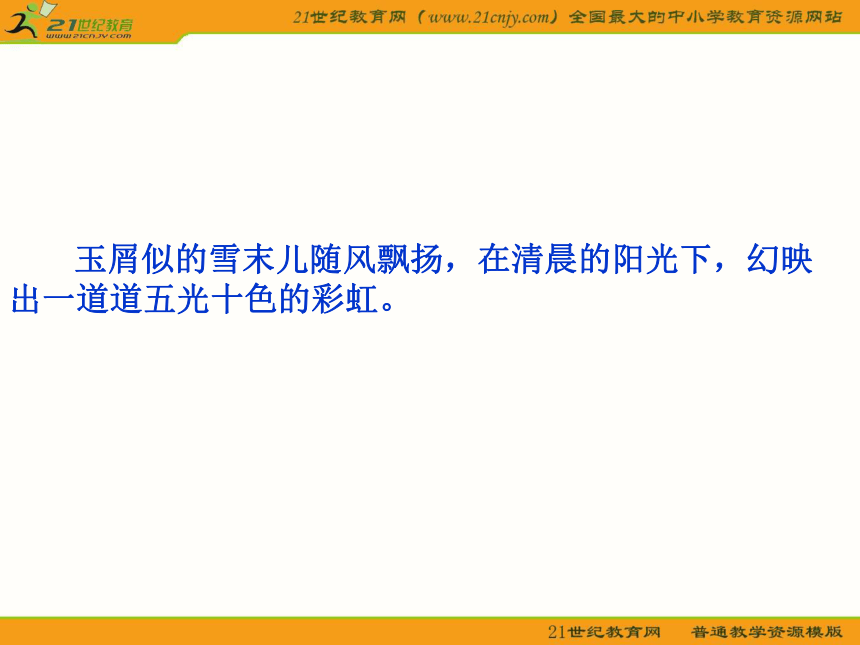 21世纪教育
www.21cnjy.com

21世纪教育网（www.21cnjy.com）全国最大的中小学教育资源网站

玉屑似的雪末儿随风飘扬，在清晨的阳光下，幻映出一道道五光十色的彩虹。

21世纪教育网　普通教学资源模版